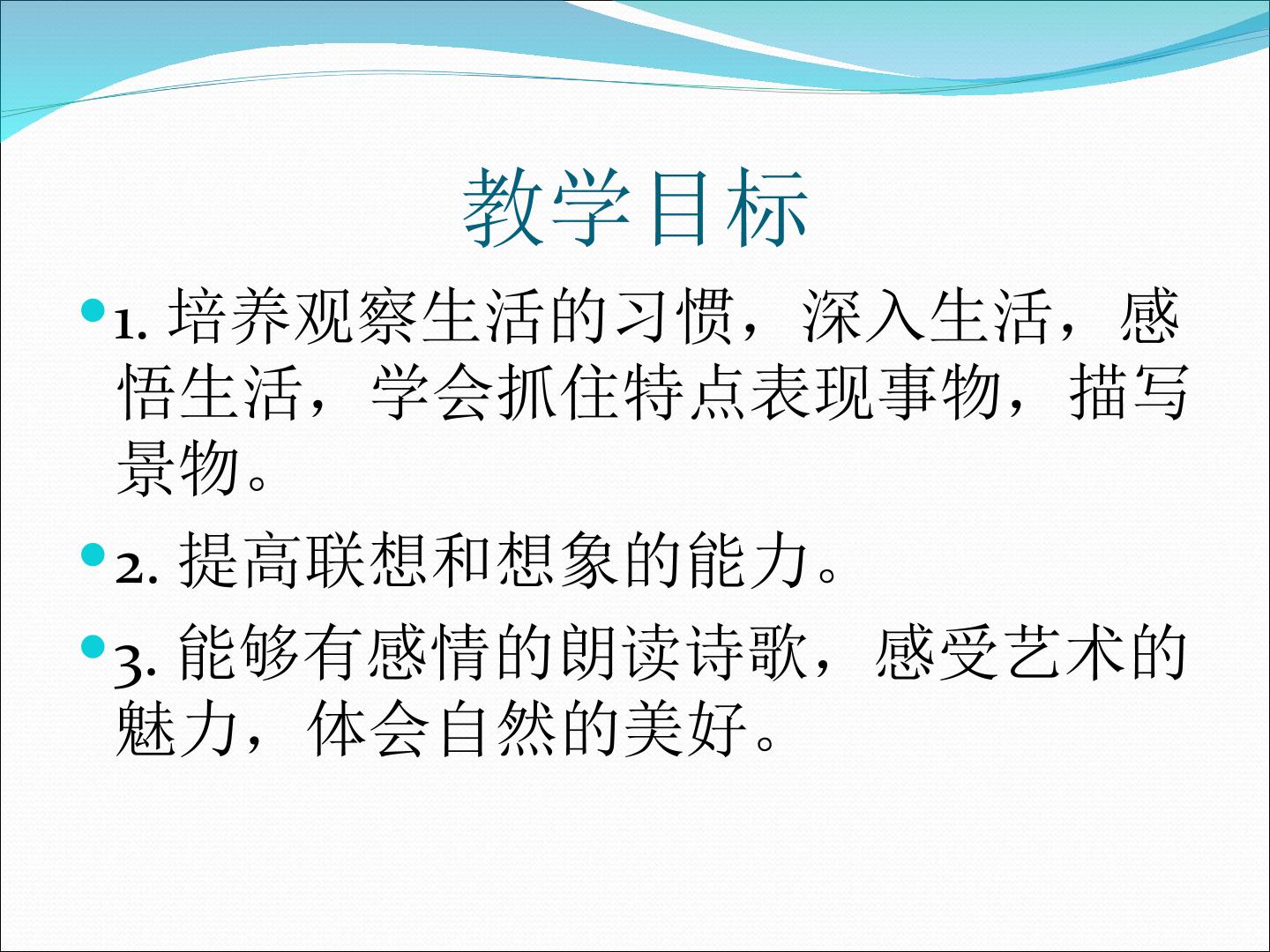 教学目标

1. 培养观察生活的习惯，深入生活，感悟生活，学会抓住特点表现事物，描写景物。

2. 提高联想和想象的能力。

3. 能够有感情的朗读诗歌，感受艺术的魅力，体会自然的美好。